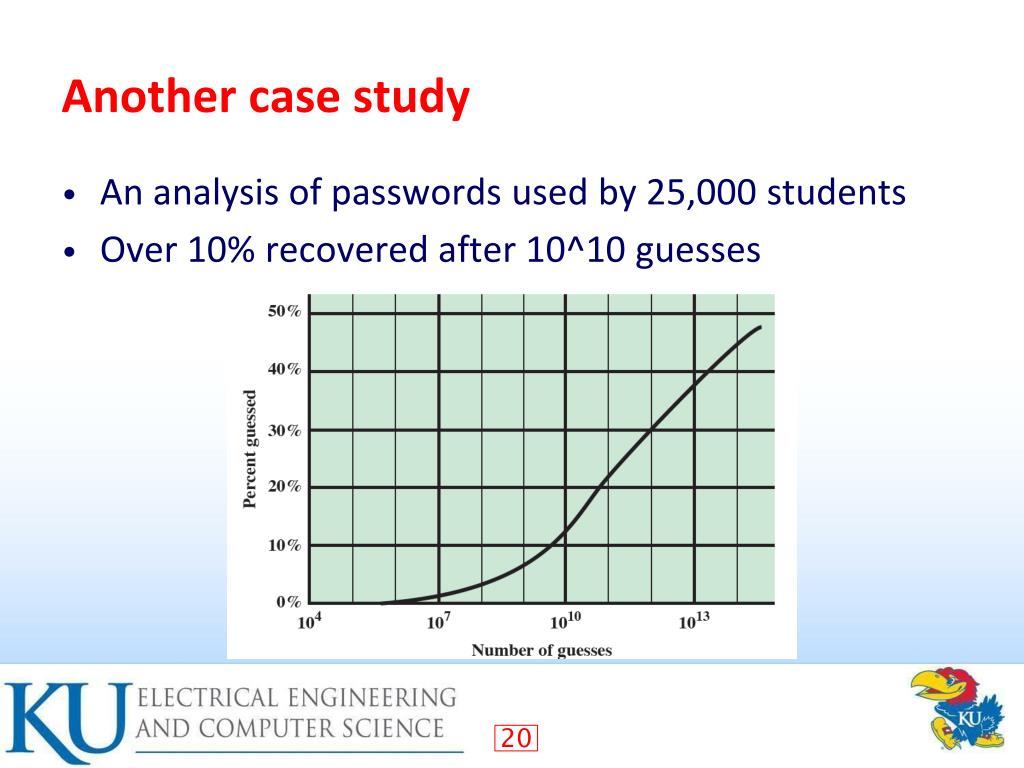 Another case study

• An analysis of passwords used by 25,000 students
• Over 10% recovered after 10^10 guesses

50%
40%
30%
20%
10%
0%
Percent guessed
$10^4$
$10^7$
$10^{10}$
$10^{13}$
Number of guesses

KU ELECTRICAL ENGINEERING AND COMPUTER SCIENCE

20

KU